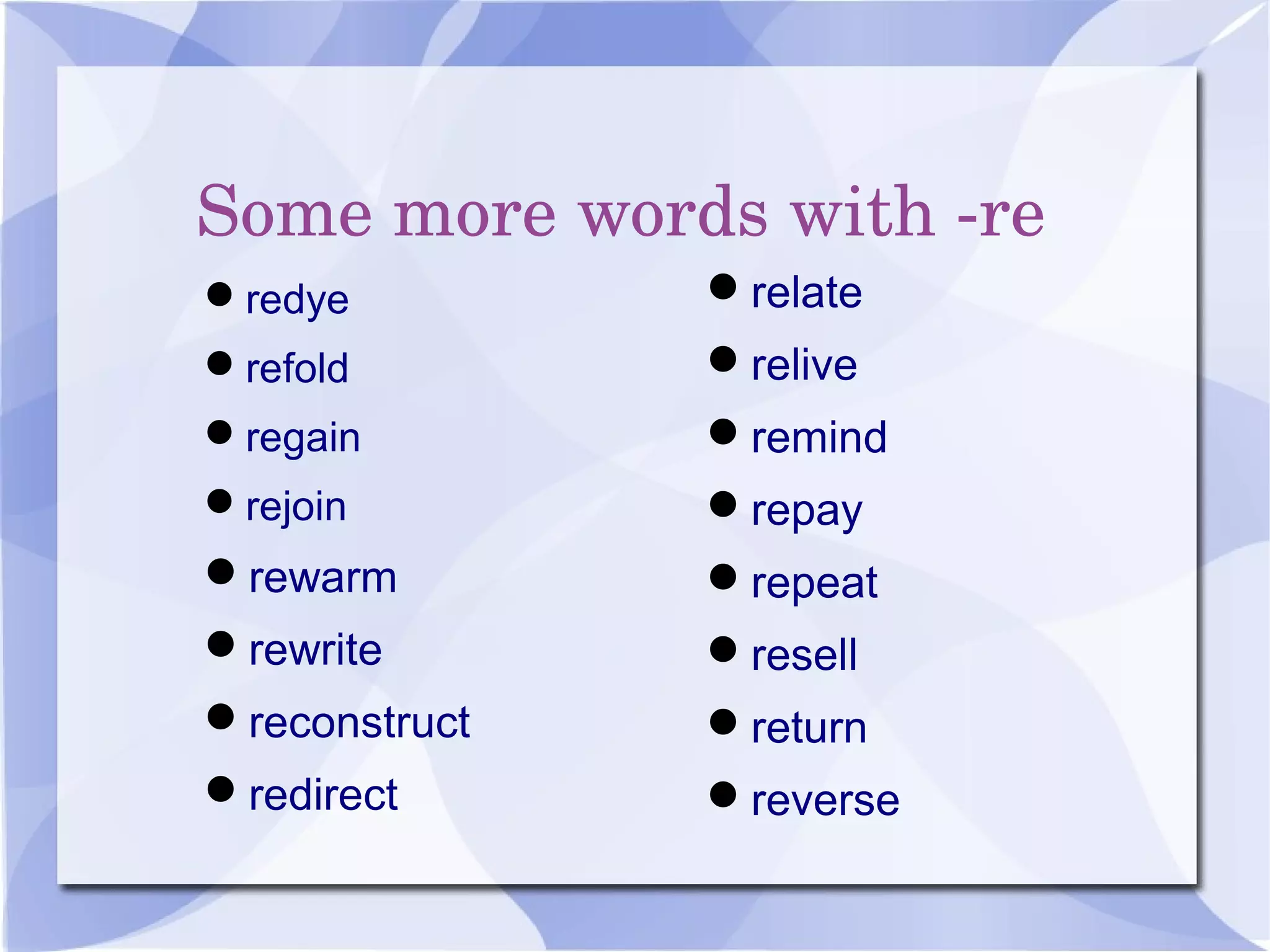 Some more words with -re

- redye
- refold
- regain
- rejoin
- rewarm
- rewrite
- reconstruct
- redirect

- relate
- relive
- remind
- repay
- repeat
- resell
- return
- reverse